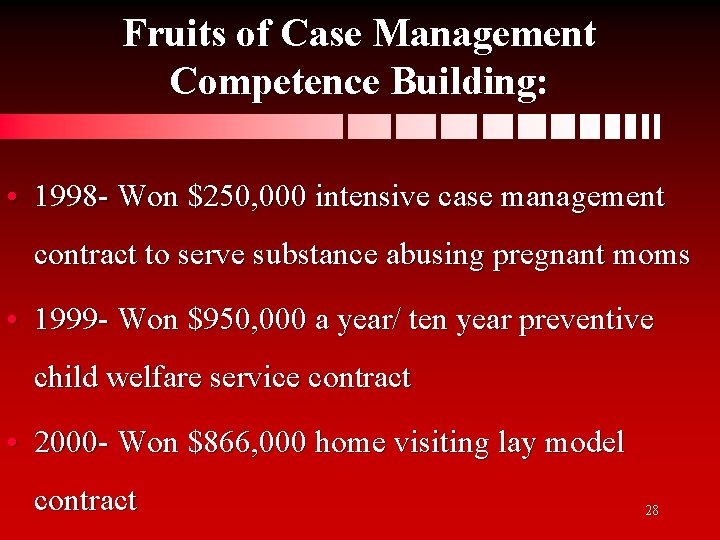 Fruits of Case Management Competence Building:

• 1998- Won \$250,000 intensive case management contract to serve substance abusing pregnant moms

• 1999- Won \$950,000 a year/ ten year preventive child welfare service contract

• 2000- Won \$866,000 home visiting lay model contract

28